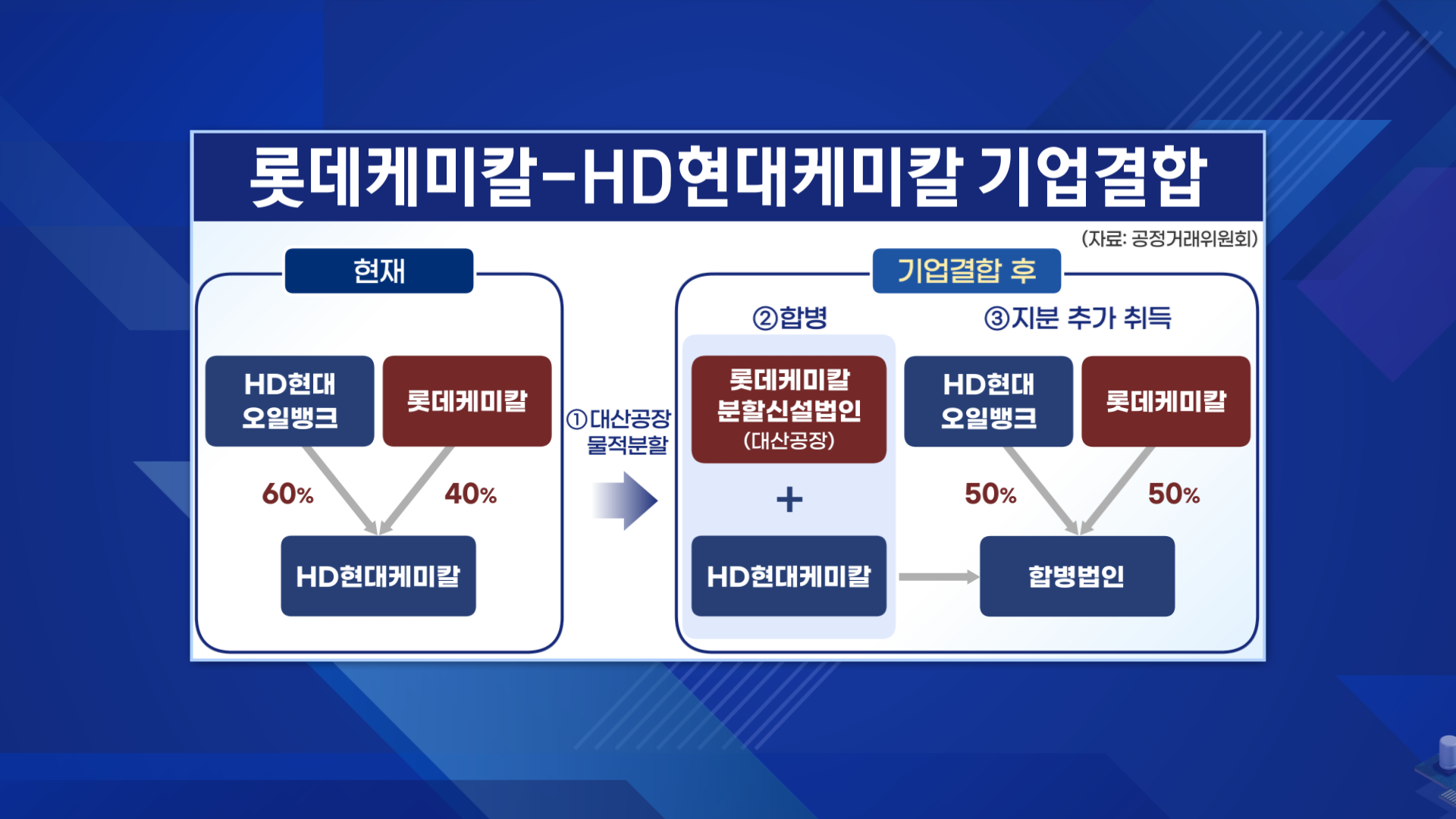 롯데케미칼-HD현대케미칼 기업결합

(자료: 공정거래위원회)

현재

HD현대 오일뱅크

롯데케미칼

60%

40%

HD현대케미칼

①대산공장 물적분할

기업결합 후

②합병

롯데케미칼 분할신설법인 (대산공장)

+

HD현대케미칼

③지분 추가 취득

HD현대 오일뱅크

롯데케미칼

50%

50%

합병법인